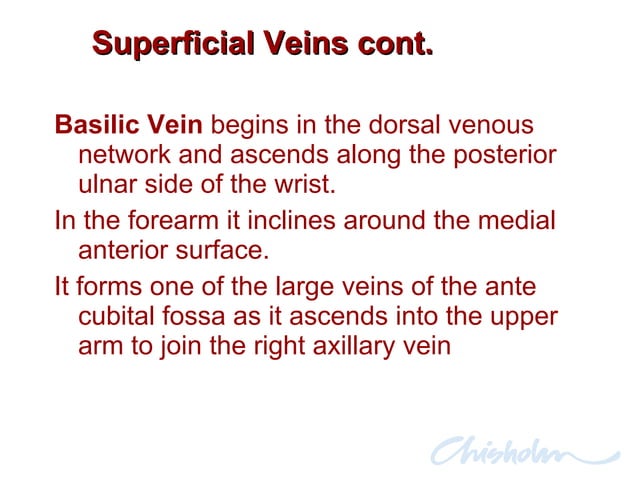 Superficial Veins cont.

Basilic Vein begins in the dorsal venous network and ascends along the posterior ulnar side of the wrist.

In the forearm it inclines around the medial anterior surface.

It forms one of the large veins of the ante cubital fossa as it ascends into the upper arm to join the right axillary vein

Chisholm